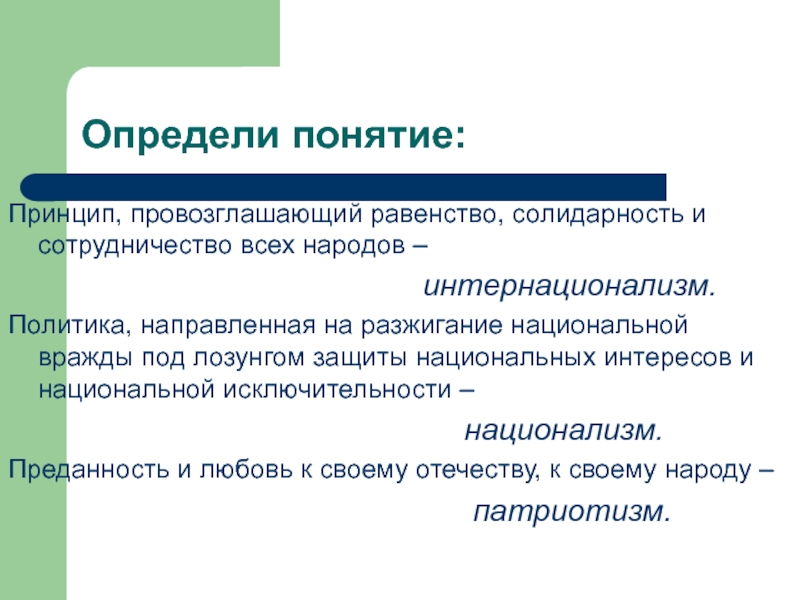 Определи понятие:

Принцип, провозглашающий равенство, солидарность и сотрудничество всех народов –

интернационализм.

Политика, направленная на разжигание национальной вражды под лозунгом защиты национальных интересов и национальной исключительности –

национализм.

Преданность и любовь к своему отечеству, к своему народу –

патриотизм.